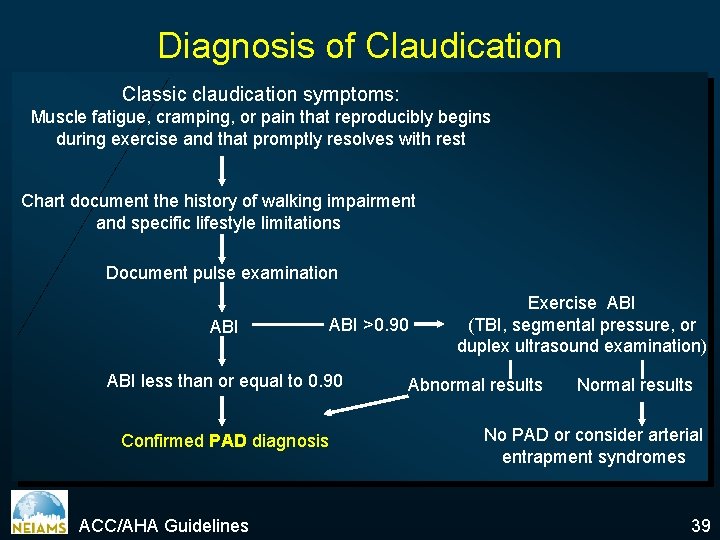 Diagnosis of Claudication

Classic claudication symptoms:
Muscle fatigue, cramping, or pain that reproducibly begins during exercise and that promptly resolves with rest

Chart document the history of walking impairment and specific lifestyle limitations

Document pulse examination

ABI

ABI >0.90

Exercise ABI
(TBI, segmental pressure, or duplex ultrasound examination)

ABI less than or equal to 0.90

Abnormal results

Normal results

Confirmed PAD diagnosis

No PAD or consider arterial entrapment syndromes

NEIAMS

ACC/AHA Guidelines

39